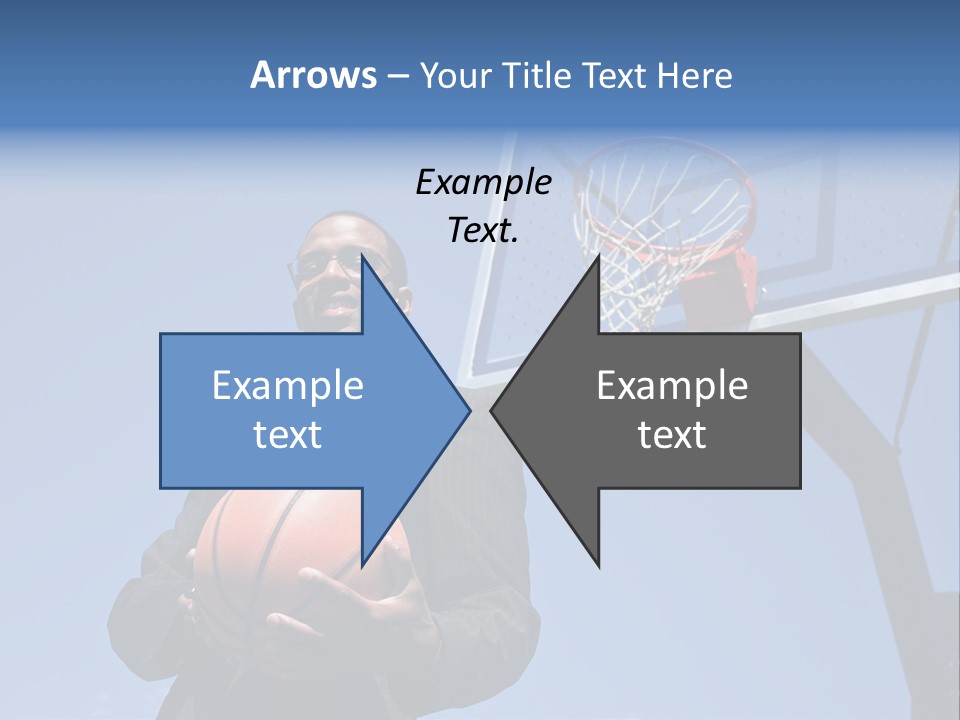 Arrows – Your Title Text Here

Example Text.

Example text

Example text